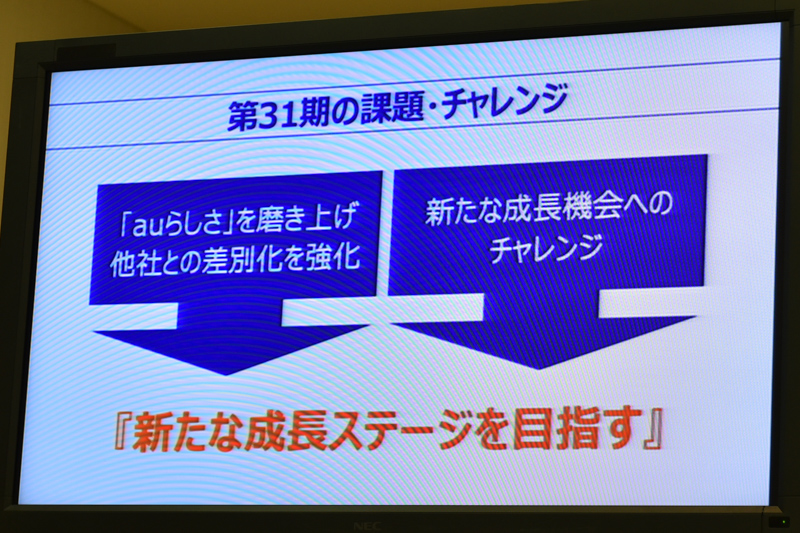 第31期の課題・チャレンジ

「auらしさ」を磨き上げ
他社との差別化を強化

新たな成長機会への
チャレンジ

『新たな成長ステージを目指す』

NEC